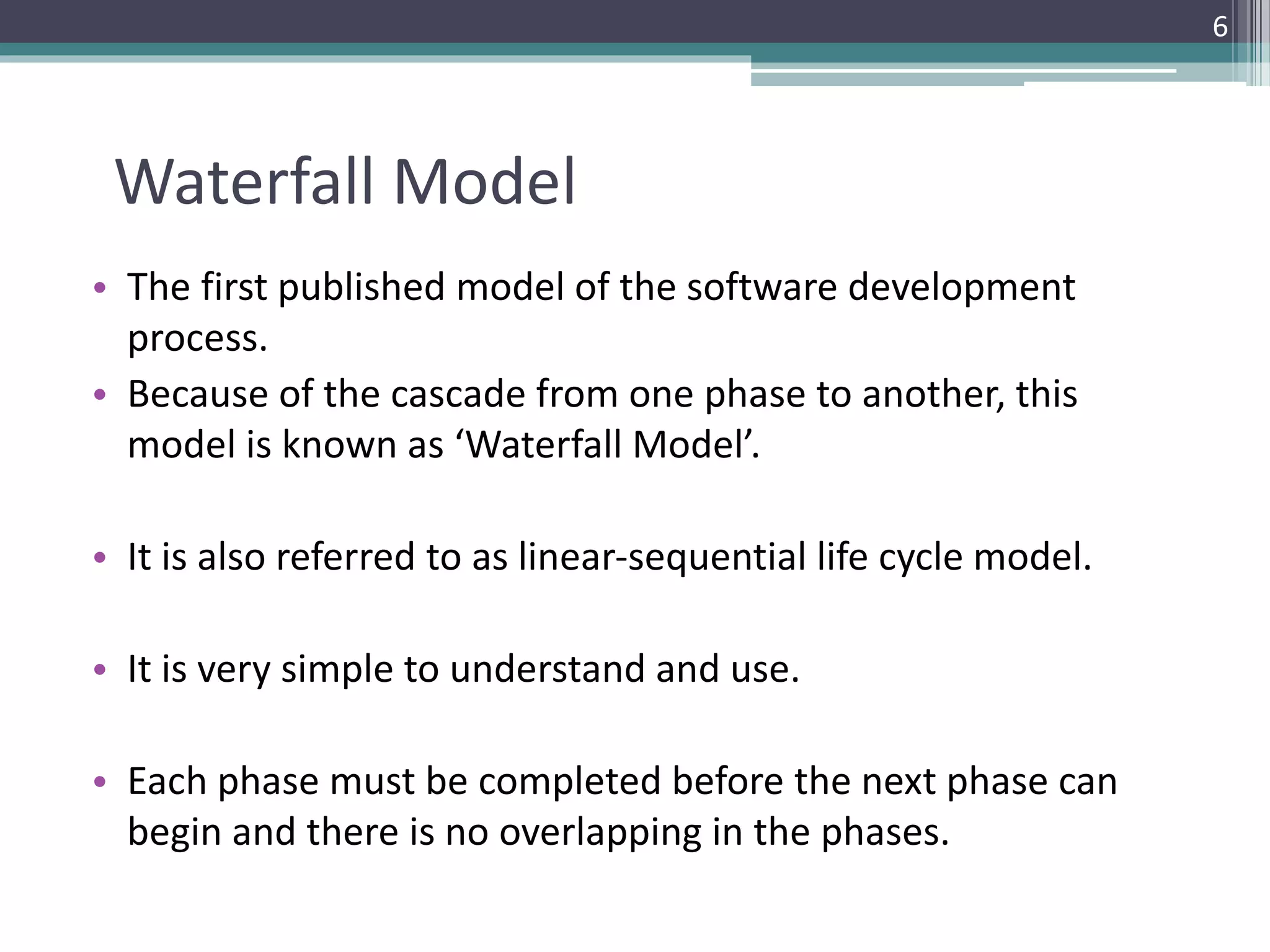 6

Waterfall Model

• The first published model of the software development process.
• Because of the cascade from one phase to another, this model is known as ‘Waterfall Model’.

• It is also referred to as linear-sequential life cycle model.

• It is very simple to understand and use.

• Each phase must be completed before the next phase can begin and there is no overlapping in the phases.